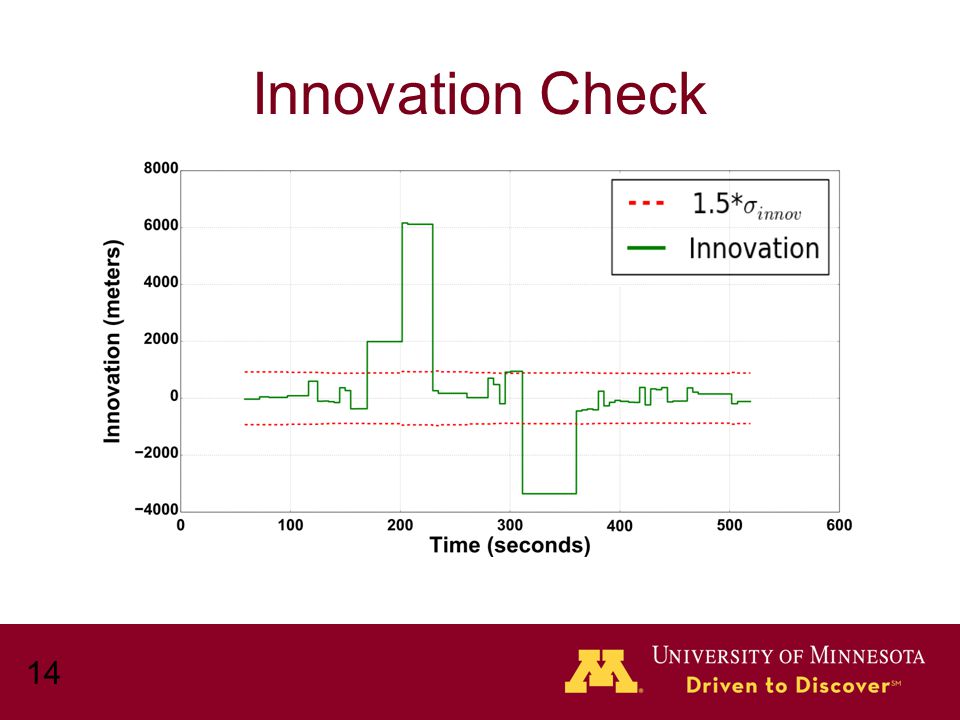 Innovation Check

Innovation (meters)

8000
6000
4000
2000
0
−2000
−4000

0 100 200 300 400 500 600

Time (seconds)

$1.5*\sigma_{innov}$
Innovation

14

M

UNIVERSITY OF MINNESOTA
Driven to Discover℠